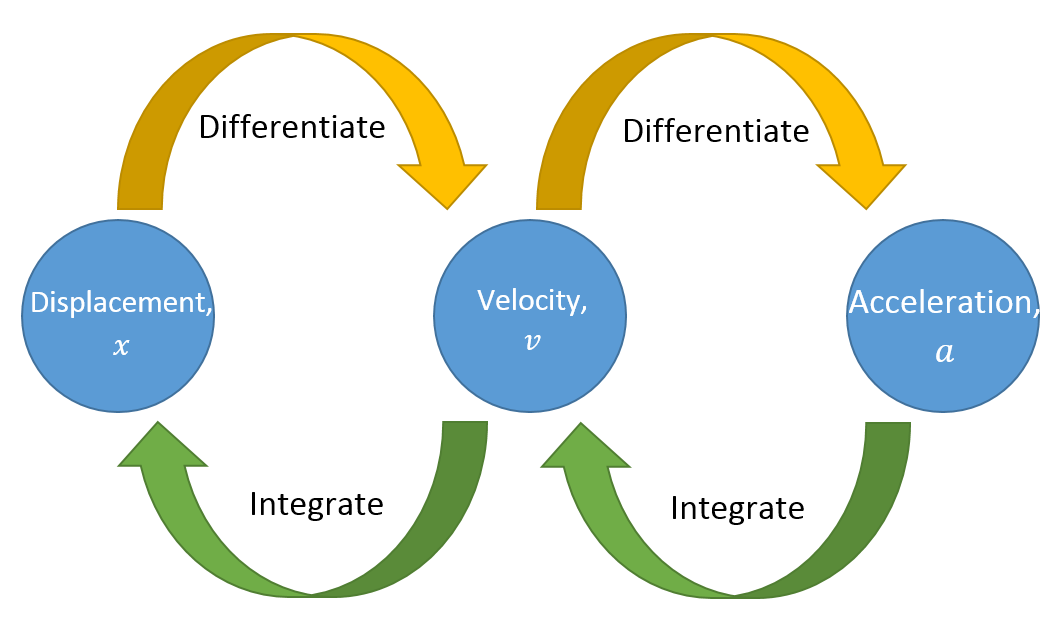 Differentiate

Differentiate

Displacement, $x$

Velocity, $v$

Acceleration, $a$

Integrate

Integrate